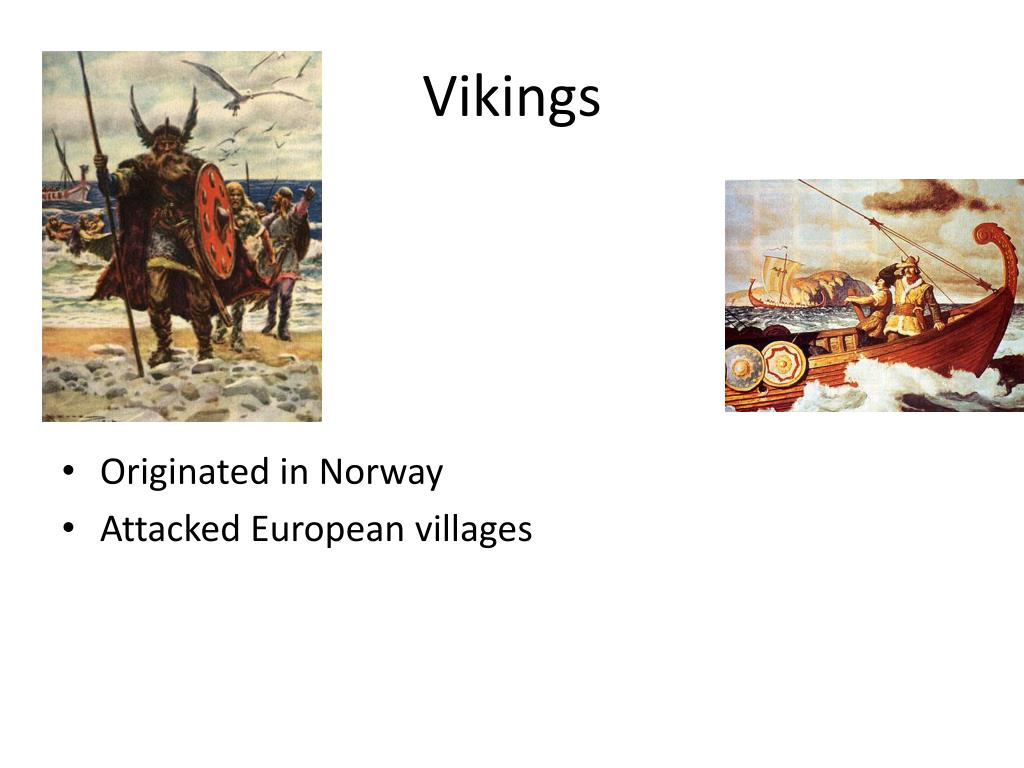 Vikings

• Originated in Norway
• Attacked European villages